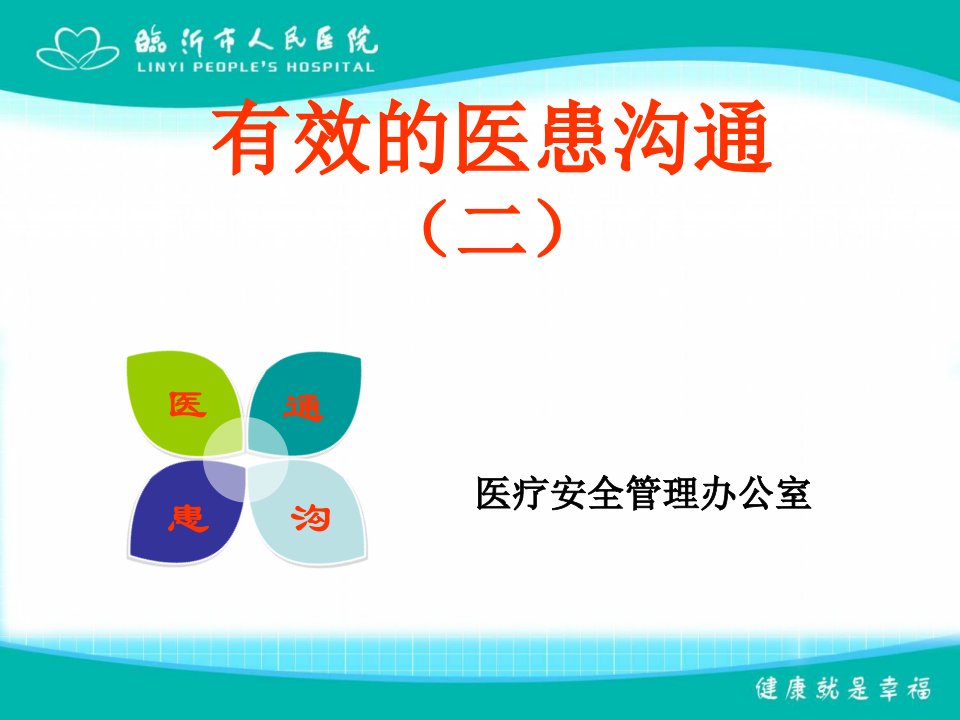 临沂市人民医院
LINYI PEOPLE'S HOSPITAL

有效的医患沟通
（二）

医 通
患 沟

医疗安全管理办公室

健康就是幸福